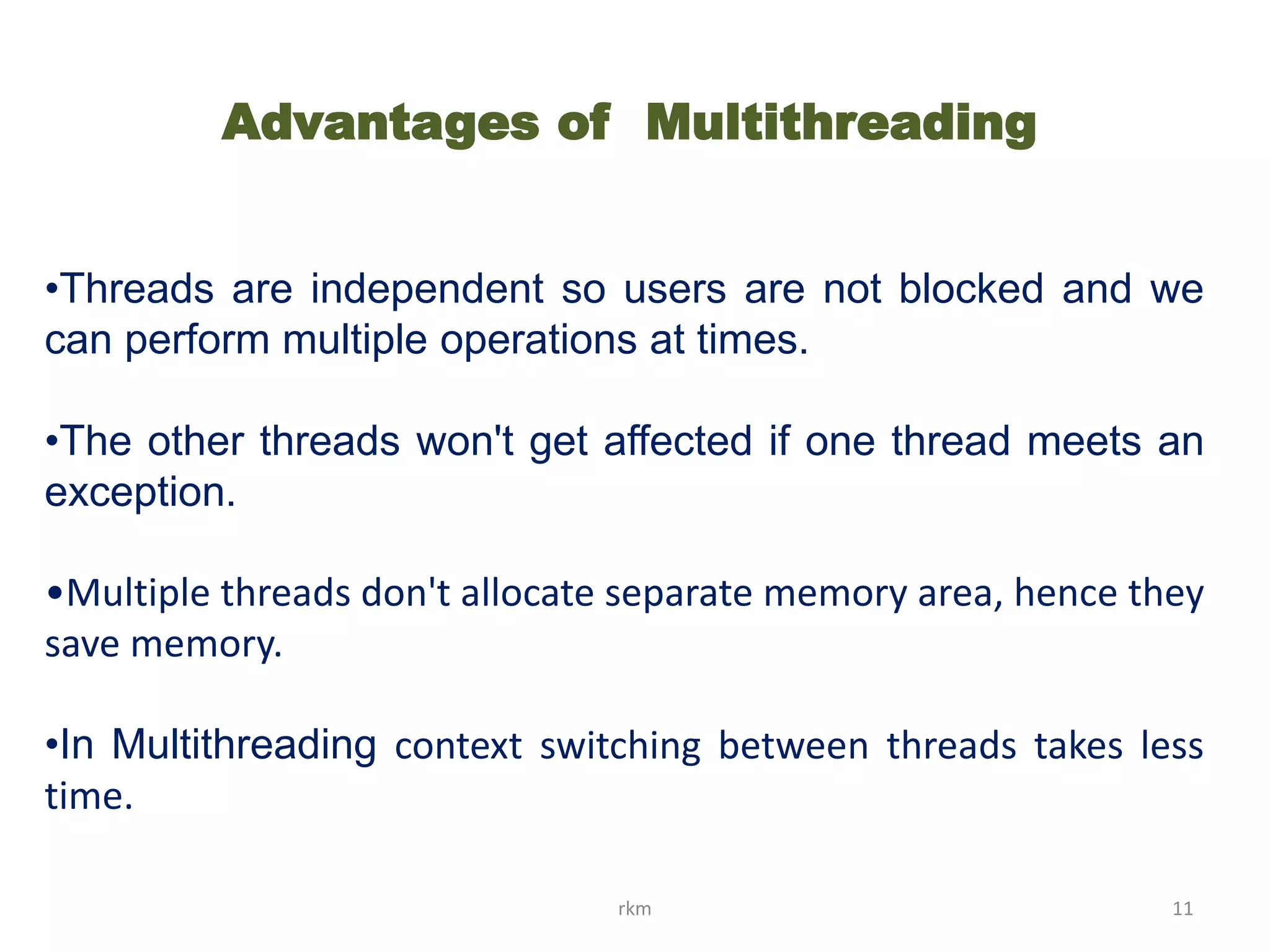 Advantages of Multithreading

•Threads are independent so users are not blocked and we can perform multiple operations at times.

•The other threads won't get affected if one thread meets an exception.

•Multiple threads don't allocate separate memory area, hence they save memory.

•In Multithreading context switching between threads takes less time.

rkm

11